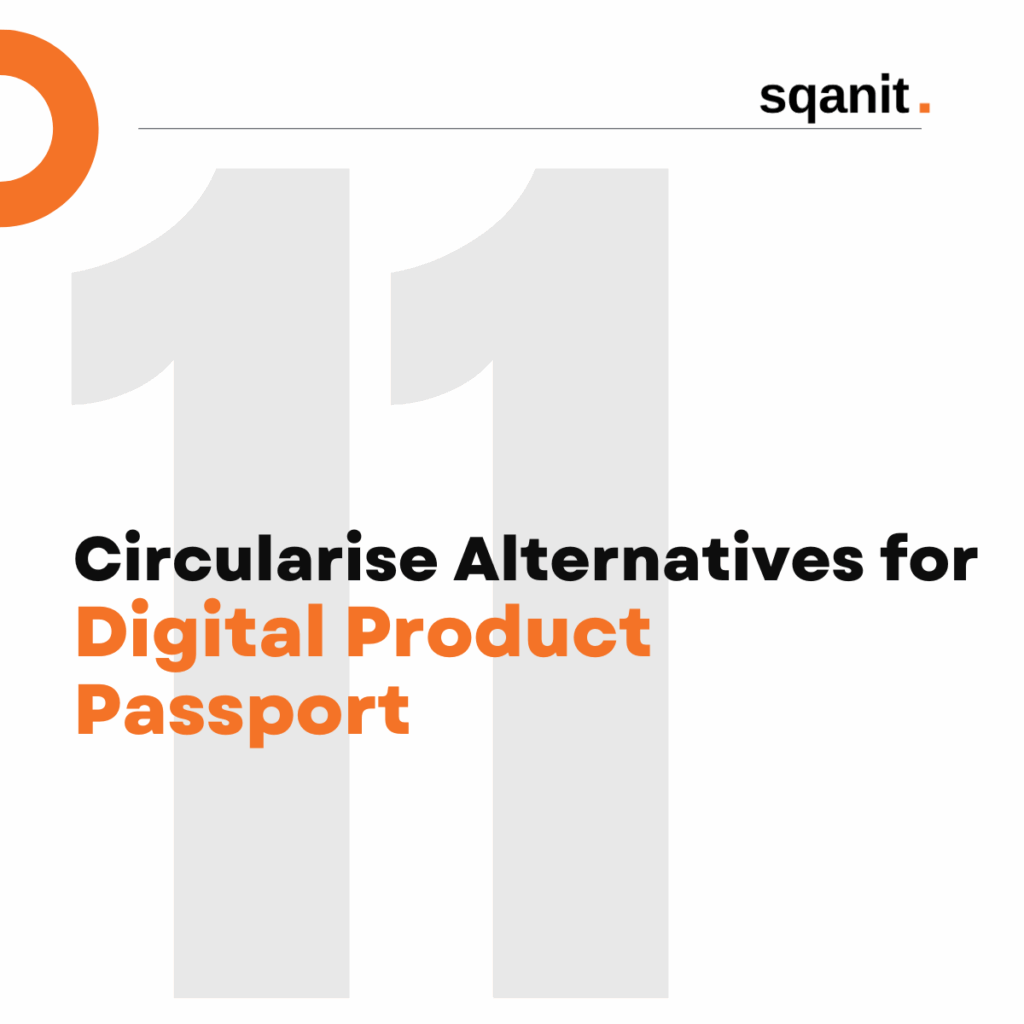 sqanit.

11

Circularise Alternatives for Digital Product Passport